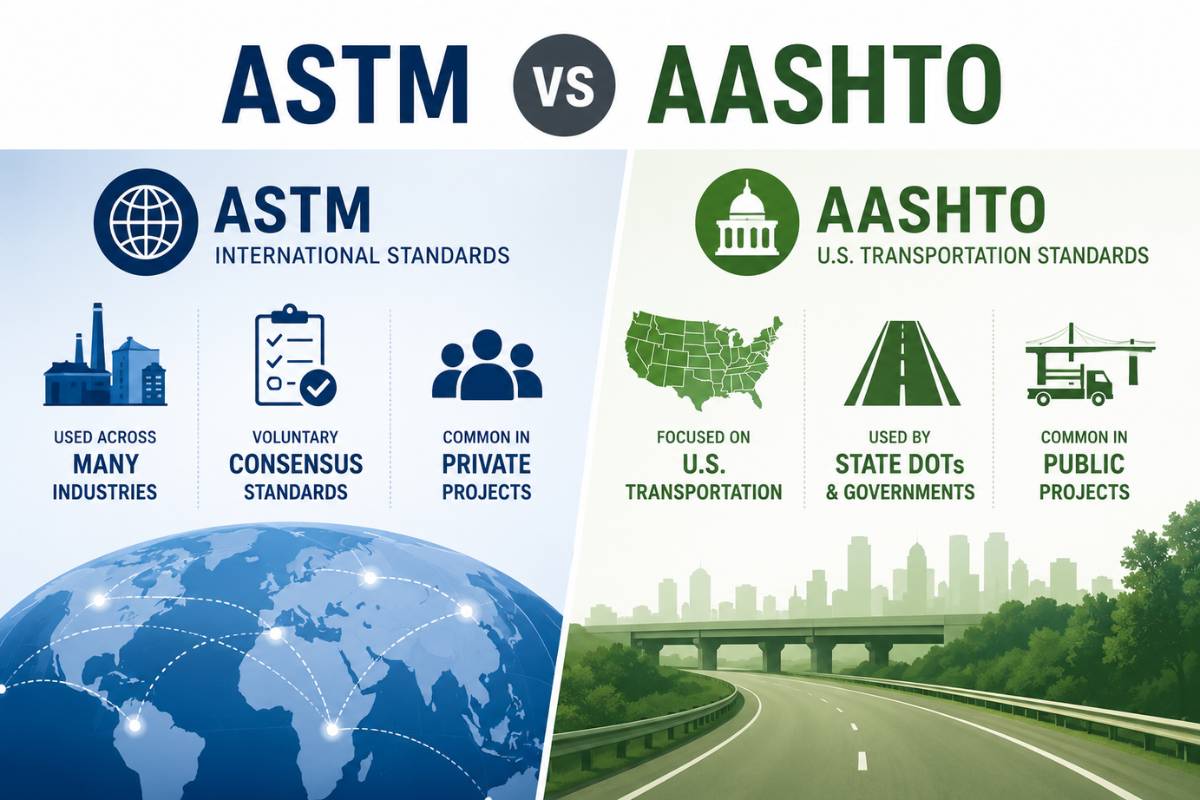 ASTM VS AASHTO

ASTM
INTERNATIONAL STANDARDS

USED ACROSS MANY INDUSTRIES

VOLUNTARY CONSENSUS STANDARDS

COMMON IN PRIVATE PROJECTS

AASHTO
U.S. TRANSPORTATION STANDARDS

FOCUSED ON U.S. TRANSPORTATION

USED BY STATE DOTs & GOVERNMENTS

COMMON IN PUBLIC PROJECTS